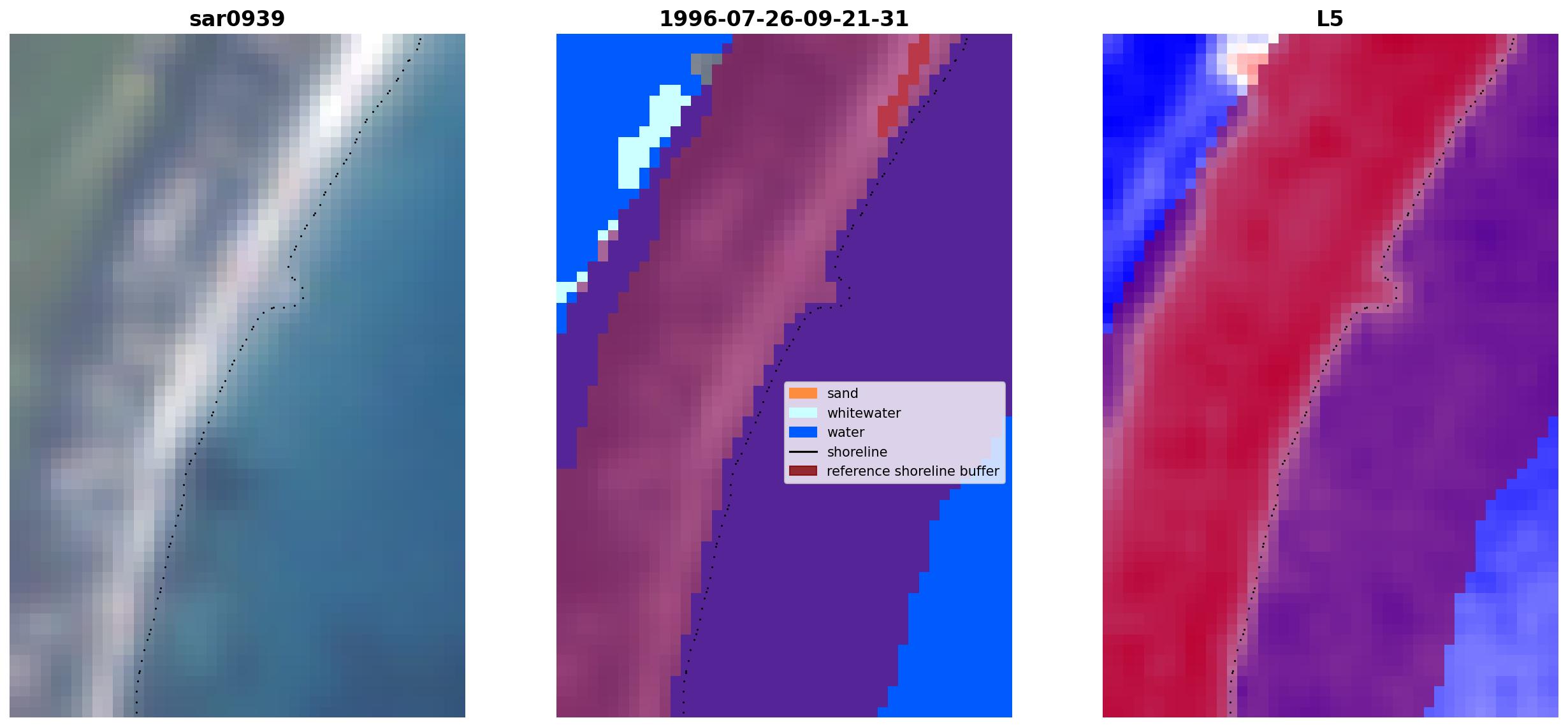 sar0939

1996-07-26-09-21-31

sand
whitewater
water
shoreline
reference shoreline buffer

L5